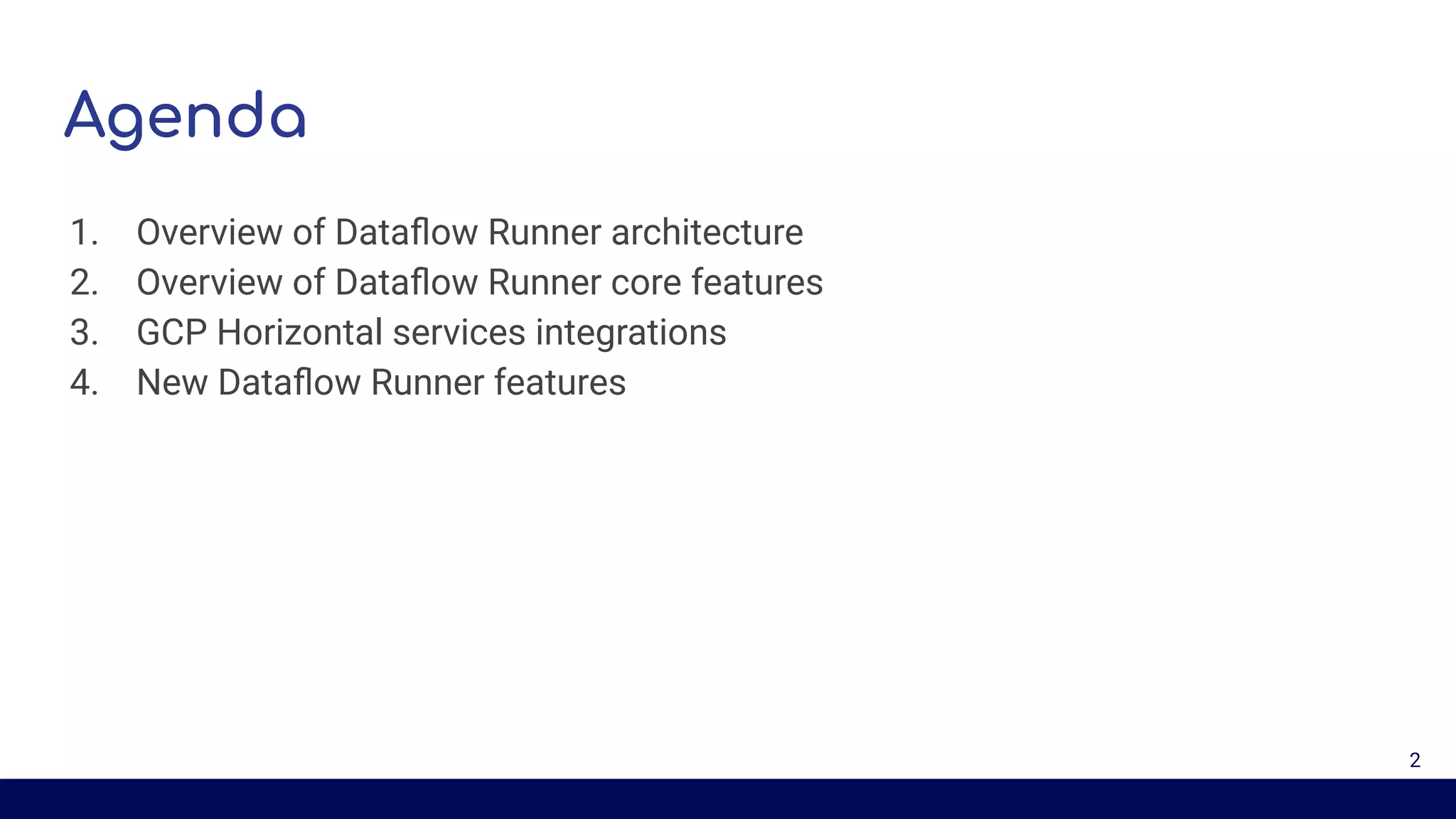 Agenda

1. Overview of Dataflow Runner architecture
2. Overview of Dataflow Runner core features
3. GCP Horizontal services integrations
4. New Dataflow Runner features

2